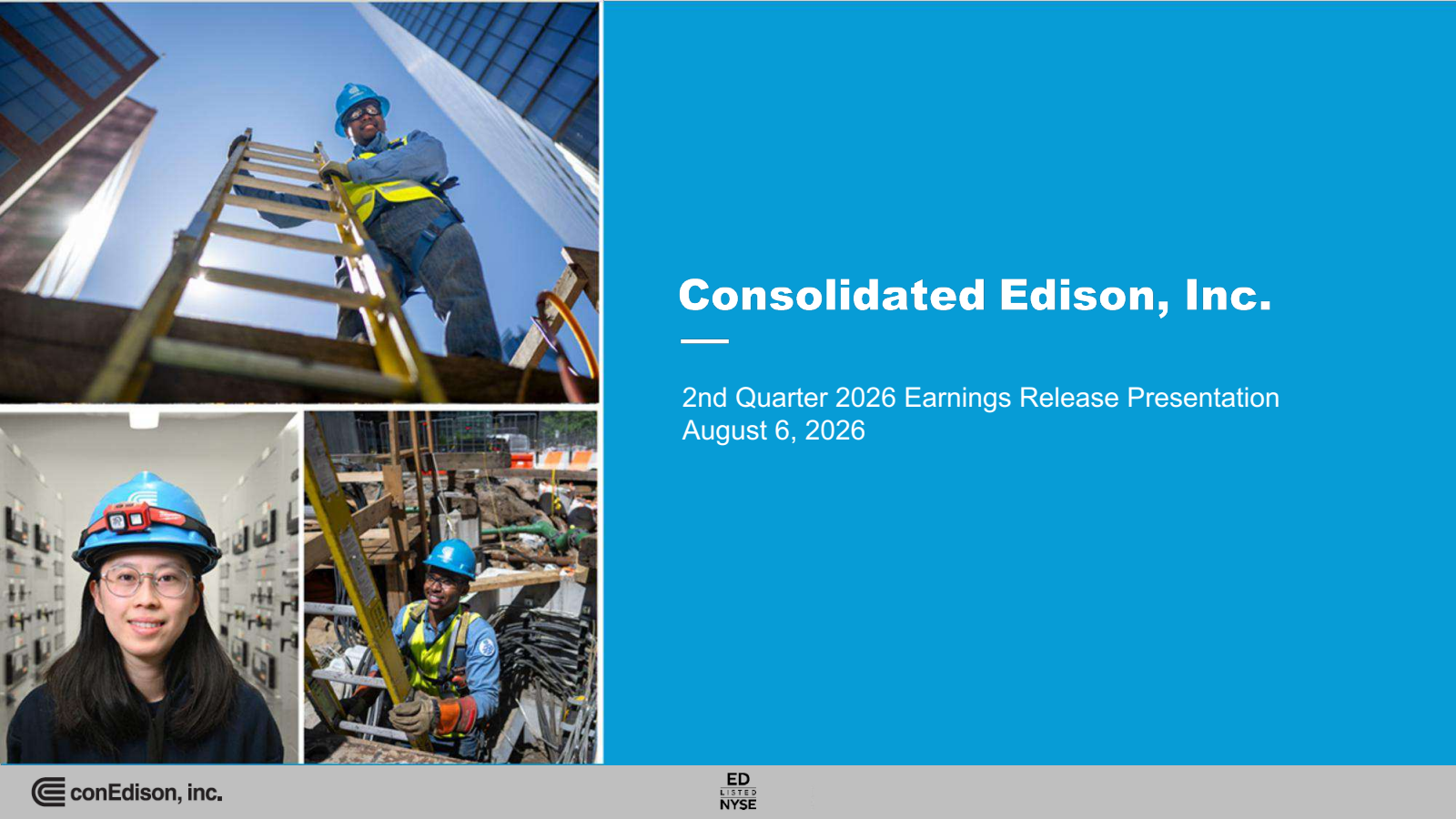 Consolidated Edison, Inc.

2nd Quarter 2026 Earnings Release Presentation
August 6, 2026

conEdison, inc.

ED
LISTED
NYSE